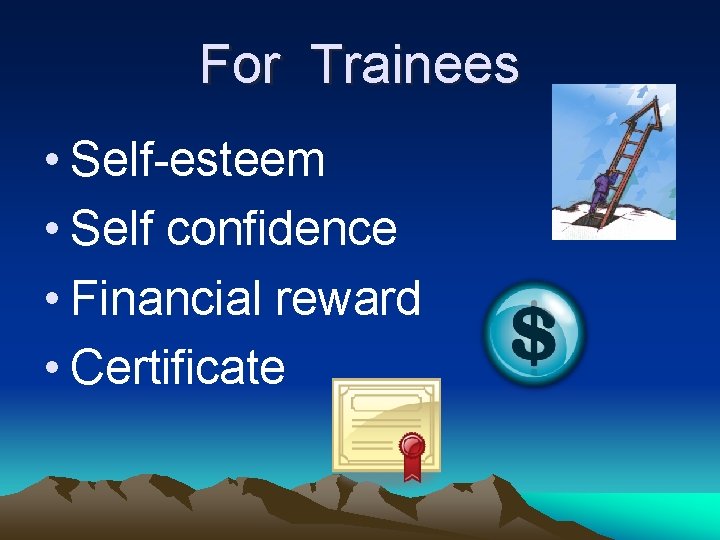 For Trainees

• Self-esteem
• Self confidence
• Financial reward
• Certificate

$